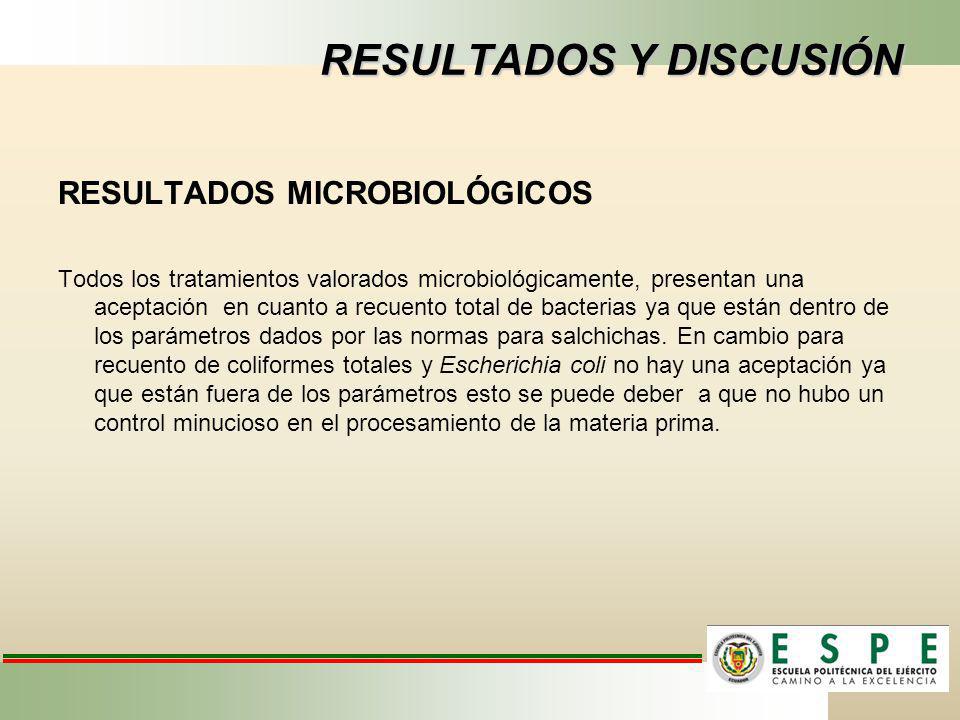 RESULTADOS Y DISCUSIÓN

RESULTADOS MICROBIOLÓGICOS

Todos los tratamientos valorados microbiológicamente, presentan una aceptación en cuanto a recuento total de bacterias ya que están dentro de los parámetros dados por las normas para salchichas. En cambio para recuento de coliformes totales y Escherichia coli no hay una aceptación ya que están fuera de los parámetros esto se puede deber a que no hubo un control minucioso en el procesamiento de la materia prima.

ESPE
ESCUELA POLITÉCNICA DEL EJÉRCITO
CAMINO A LA EXCELENCIA